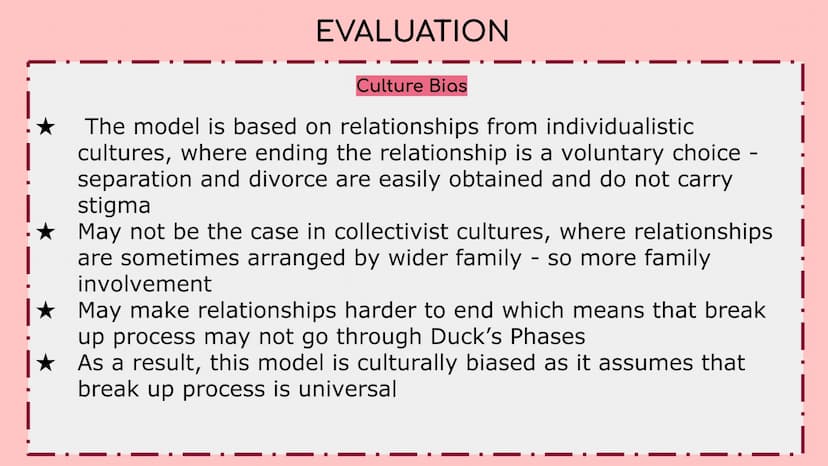 EVALUATION

Culture Bias

★ The model is based on relationships from individualistic cultures, where ending the relationship is a voluntary choice - separation and divorce are easily obtained and do not carry stigma
★ May not be the case in collectivist cultures, where relationships are sometimes arranged by wider family - so more family involvement
★ May make relationships harder to end which means that break up process may not go through Duck's Phases
★ As a result, this model is culturally biased as it assumes that break up process is universal